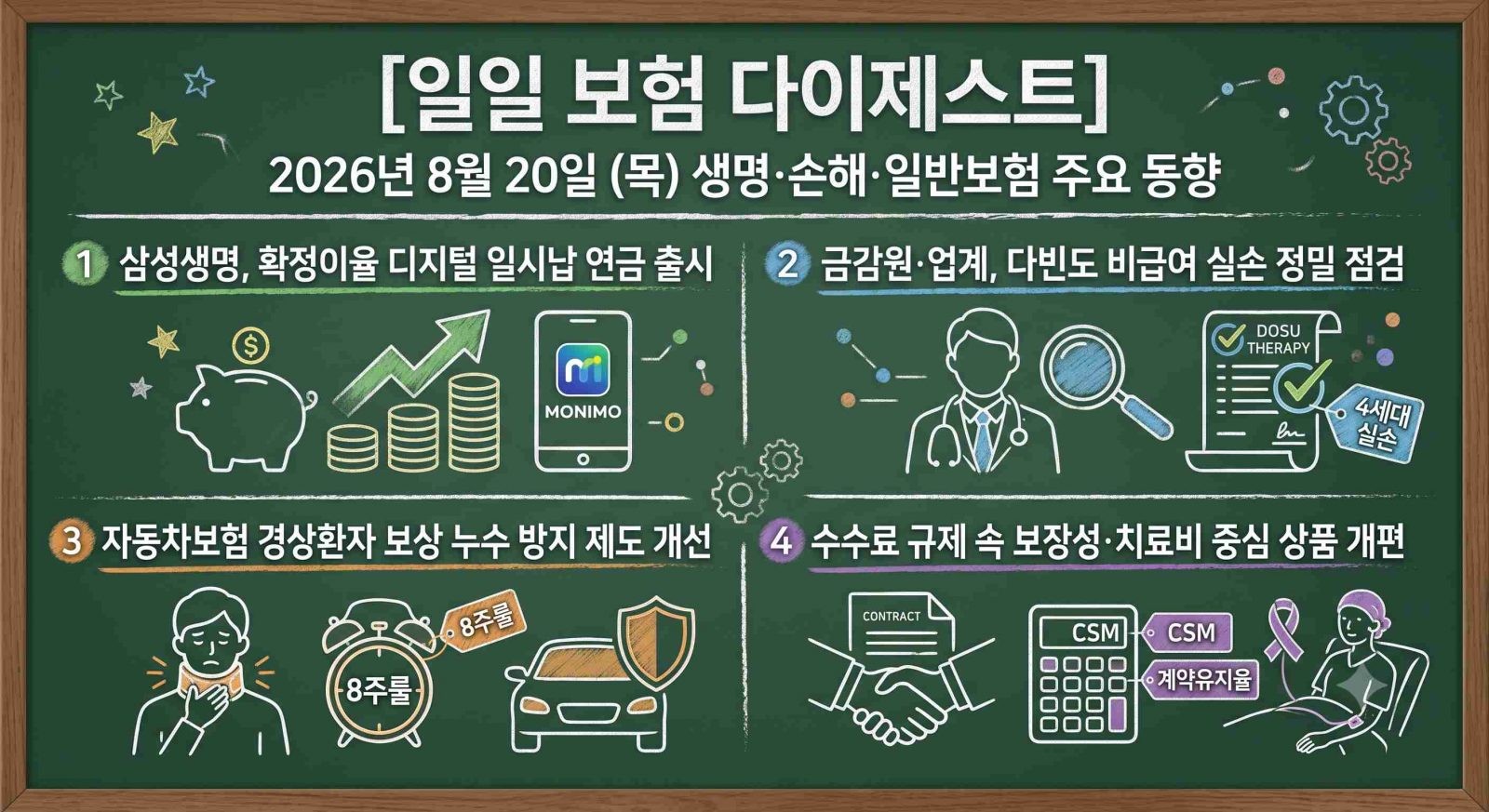 [일일 보험 다이제스트]

2026년 8월 20일 (목) 생명·손해·일반보험 주요 동향

1 삼성생명, 확정이율 디지털 일시납 연금 출시

$

MONIMO

2 금감원·업계, 다빈도 비급여 실손 정밀 점검

DOSU THERAPY

4세대 실손

3 자동차보험 경상환자 보상 누수 방지 제도 개선

8주룰

8주룰

4 수수료 규제 속 보장성·치료비 중심 상품 개편

CONTRACT

CSM

CSM

계약유지율